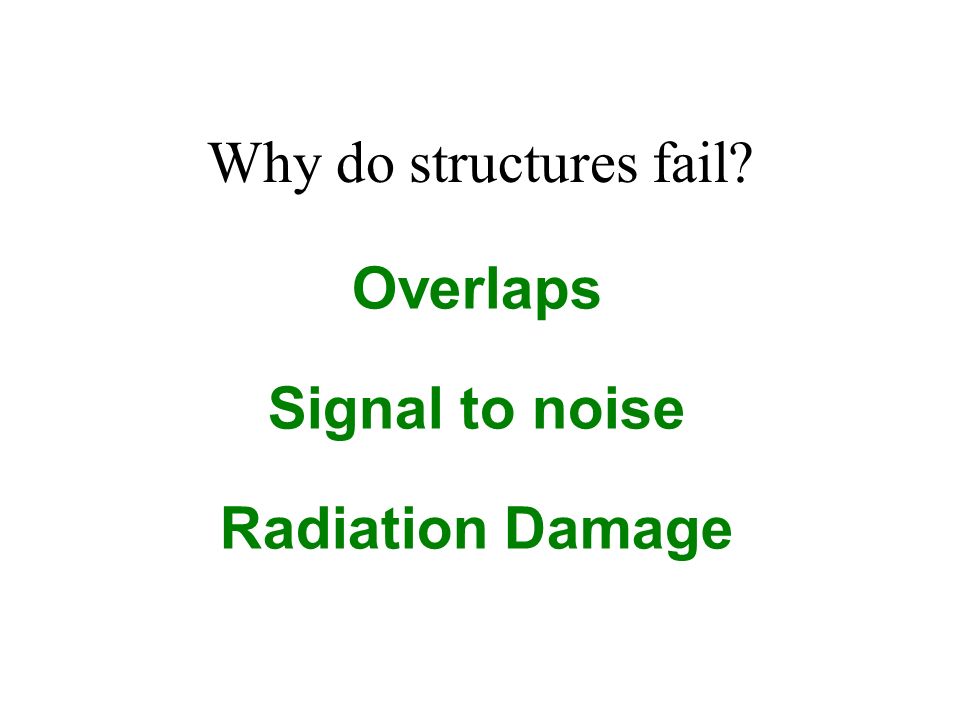 Why do structures fail?

Overlaps

Signal to noise

Radiation Damage